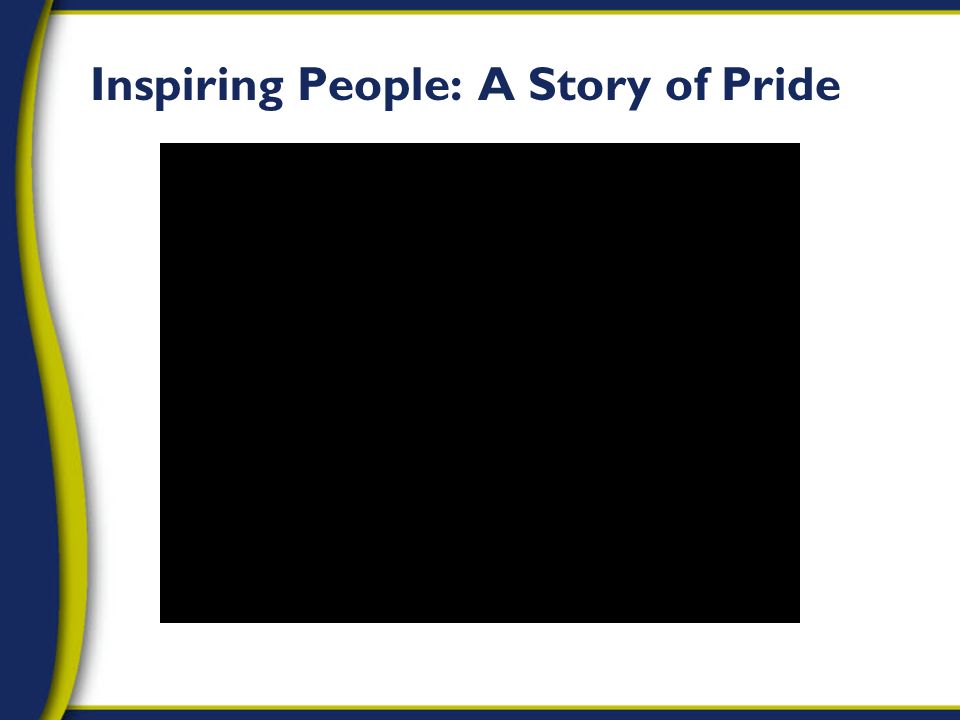 Inspiring People: A Story of Pride